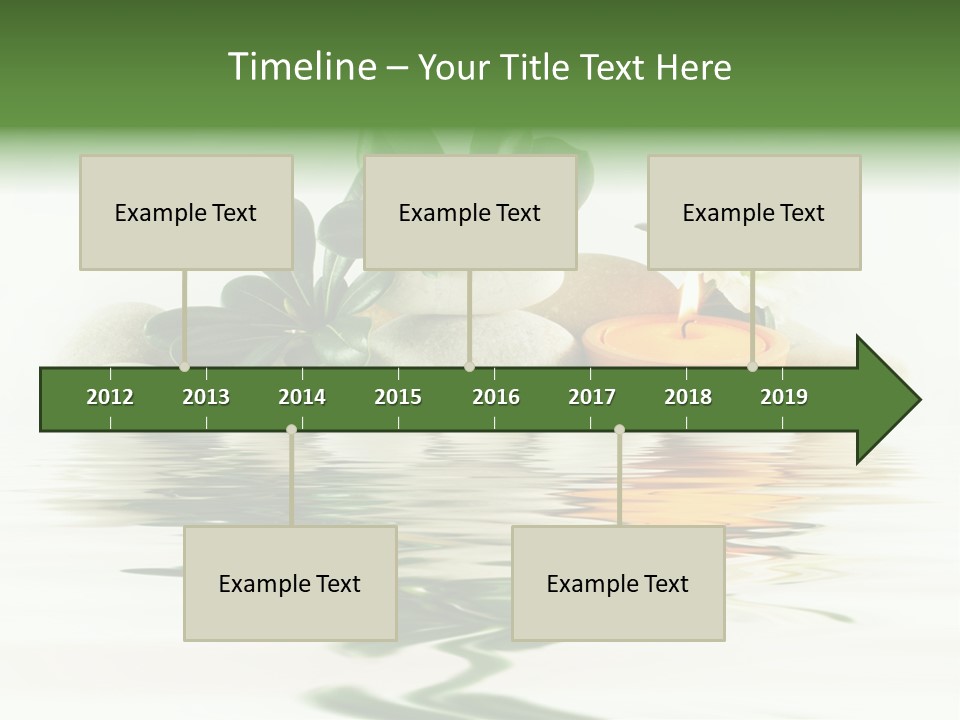 Timeline – Your Title Text Here

Example Text

Example Text

Example Text

2012 2013 2014 2015 2016 2017 2018 2019

Example Text

Example Text